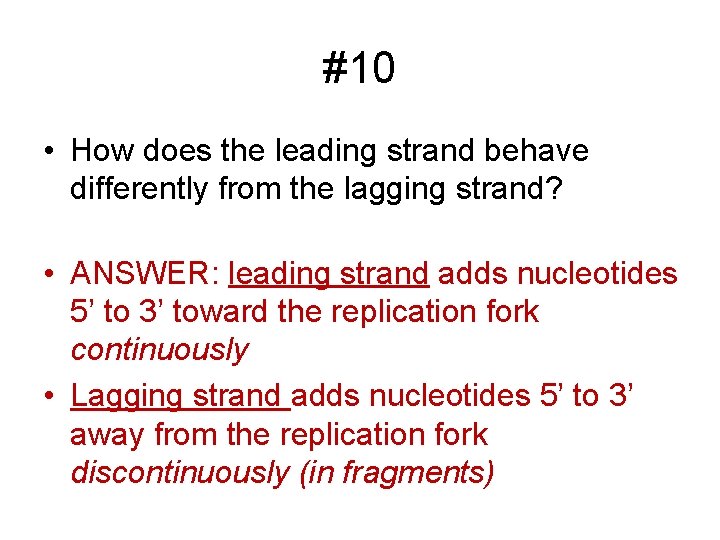 #10

• How does the leading strand behave differently from the lagging strand?

• ANSWER: leading strand adds nucleotides 5’ to 3’ toward the replication fork continuously

• Lagging strand adds nucleotides 5’ to 3’ away from the replication fork discontinuously (in fragments)